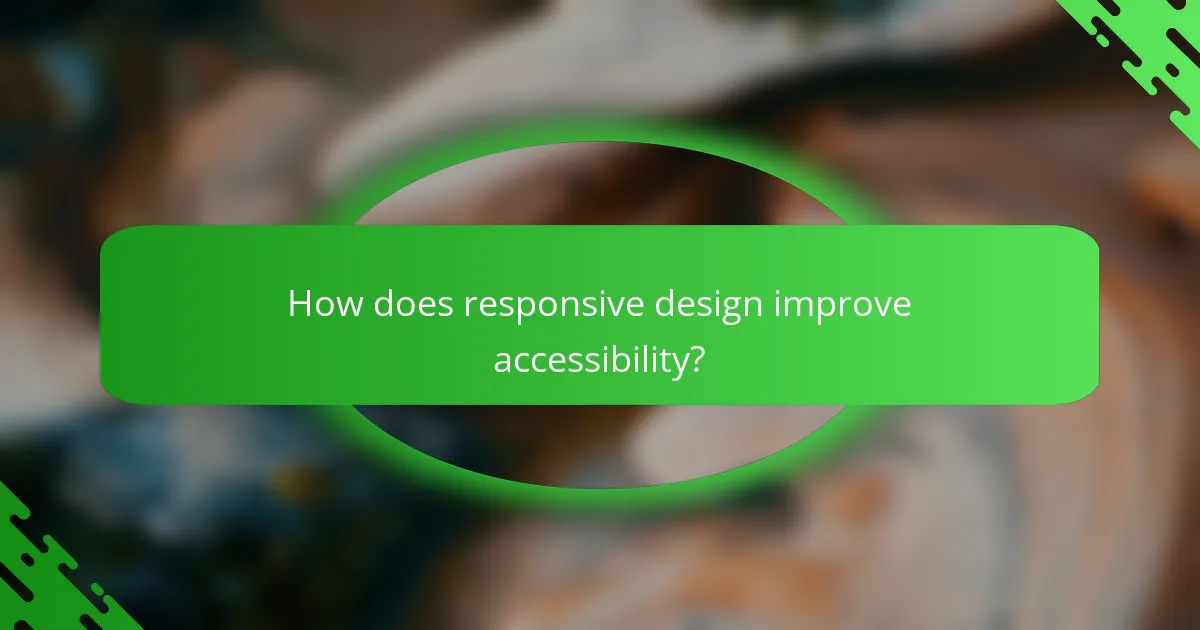 How does responsive design improve accessibility?